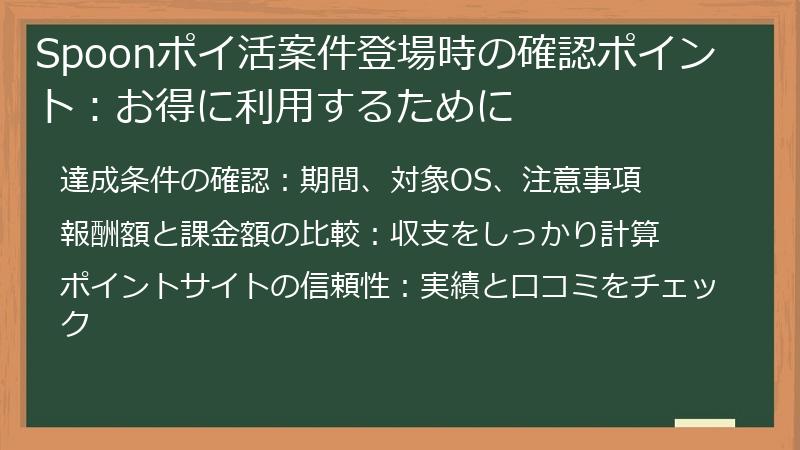 Spoonポイ活案件登場時の確認ポイント：お得に利用するために

達成条件の確認：期間、対象OS、注意事項

報酬額と課金額の比較：収支をしっかり計算

ポイントサイトの信頼性：実績と口コミをチェック